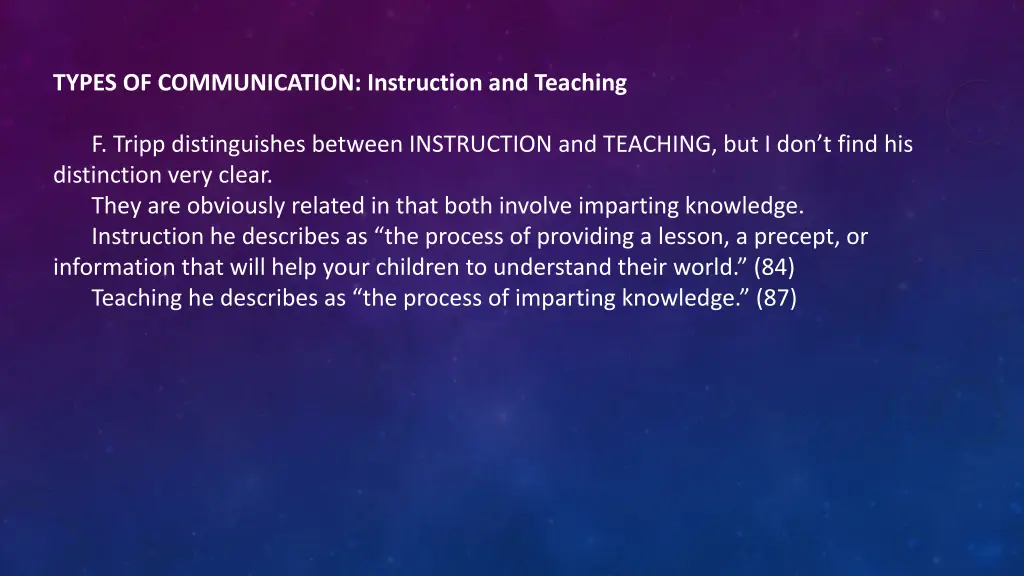 TYPES OF COMMUNICATION: Instruction and Teaching

F. Tripp distinguishes between INSTRUCTION and TEACHING, but I don’t find his distinction very clear.

They are obviously related in that both involve imparting knowledge.

Instruction he describes as “the process of providing a lesson, a precept, or information that will help your children to understand their world.” (84)

Teaching he describes as “the process of imparting knowledge.” (87)